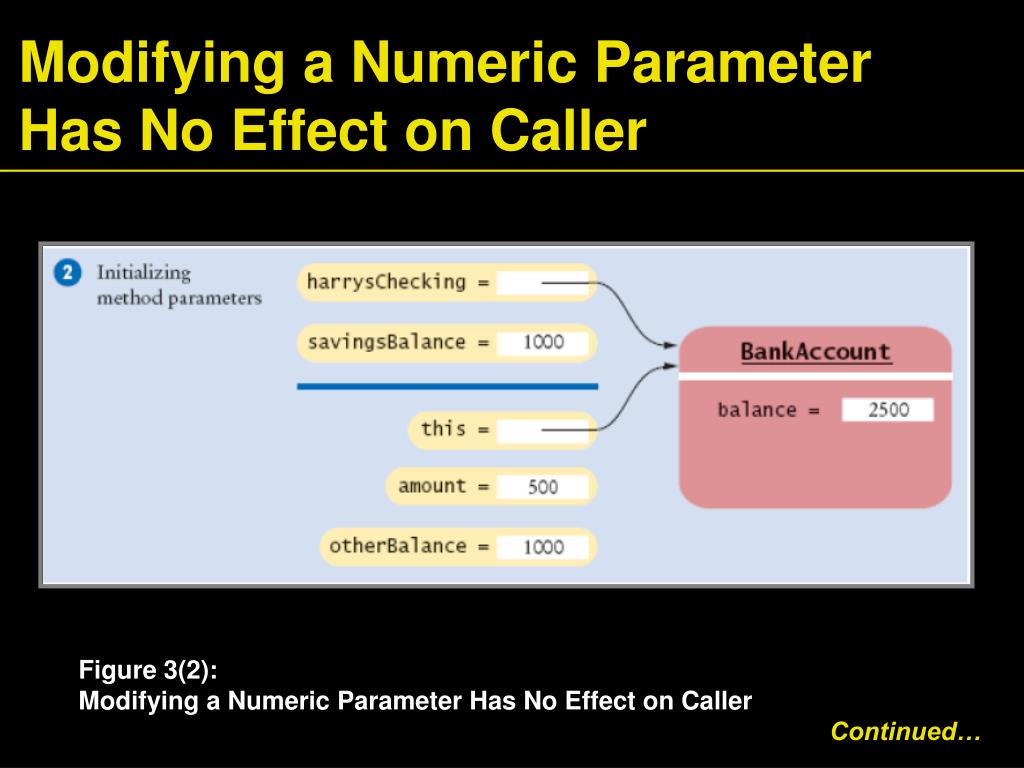 Modifying a Numeric Parameter Has No Effect on Caller

2 Initializing method parameters

harrysChecking =

savingsBalance = 1000

this =

amount = 500

otherBalance = 1000

BankAccount

balance = 2500

Figure 3(2):
Modifying a Numeric Parameter Has No Effect on Caller

Continued…